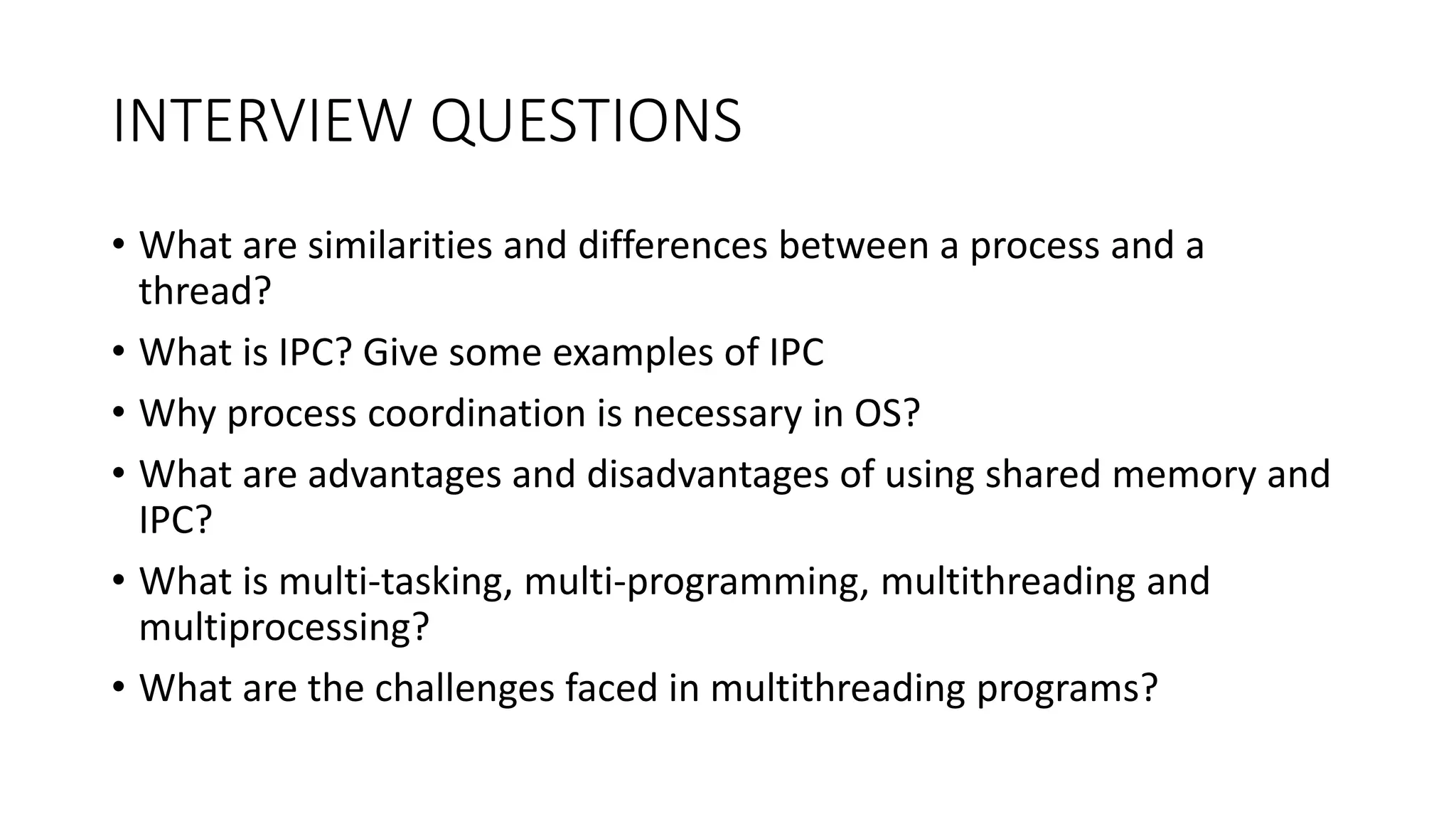 INTERVIEW QUESTIONS

• What are similarities and differences between a process and a thread?
• What is IPC? Give some examples of IPC
• Why process coordination is necessary in OS?
• What are advantages and disadvantages of using shared memory and IPC?
• What is multi-tasking, multi-programming, multithreading and multiprocessing?
• What are the challenges faced in multithreading programs?